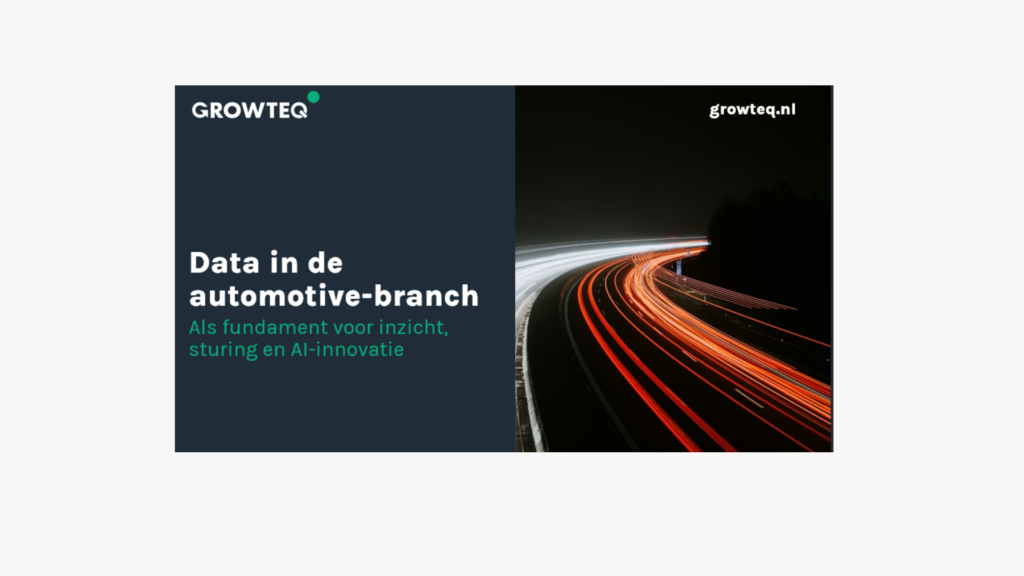 GROWTEQ

growteq.nl

Data in de automotive-branch

Als fundament voor inzicht, sturing en AI-innovatie